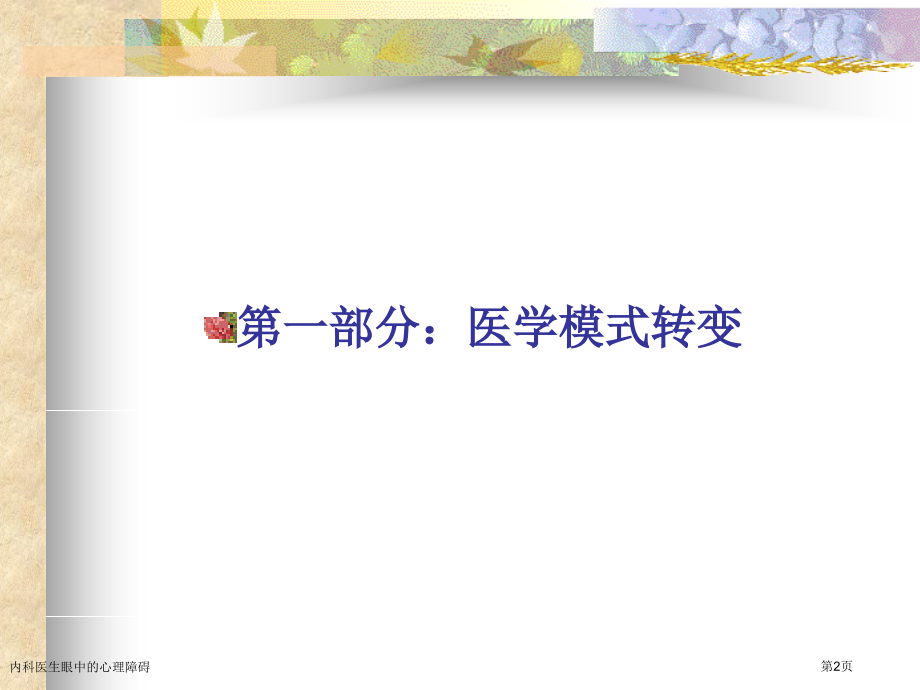 第一部分：医学模式转变

内科医生眼中的心理障碍

第2页